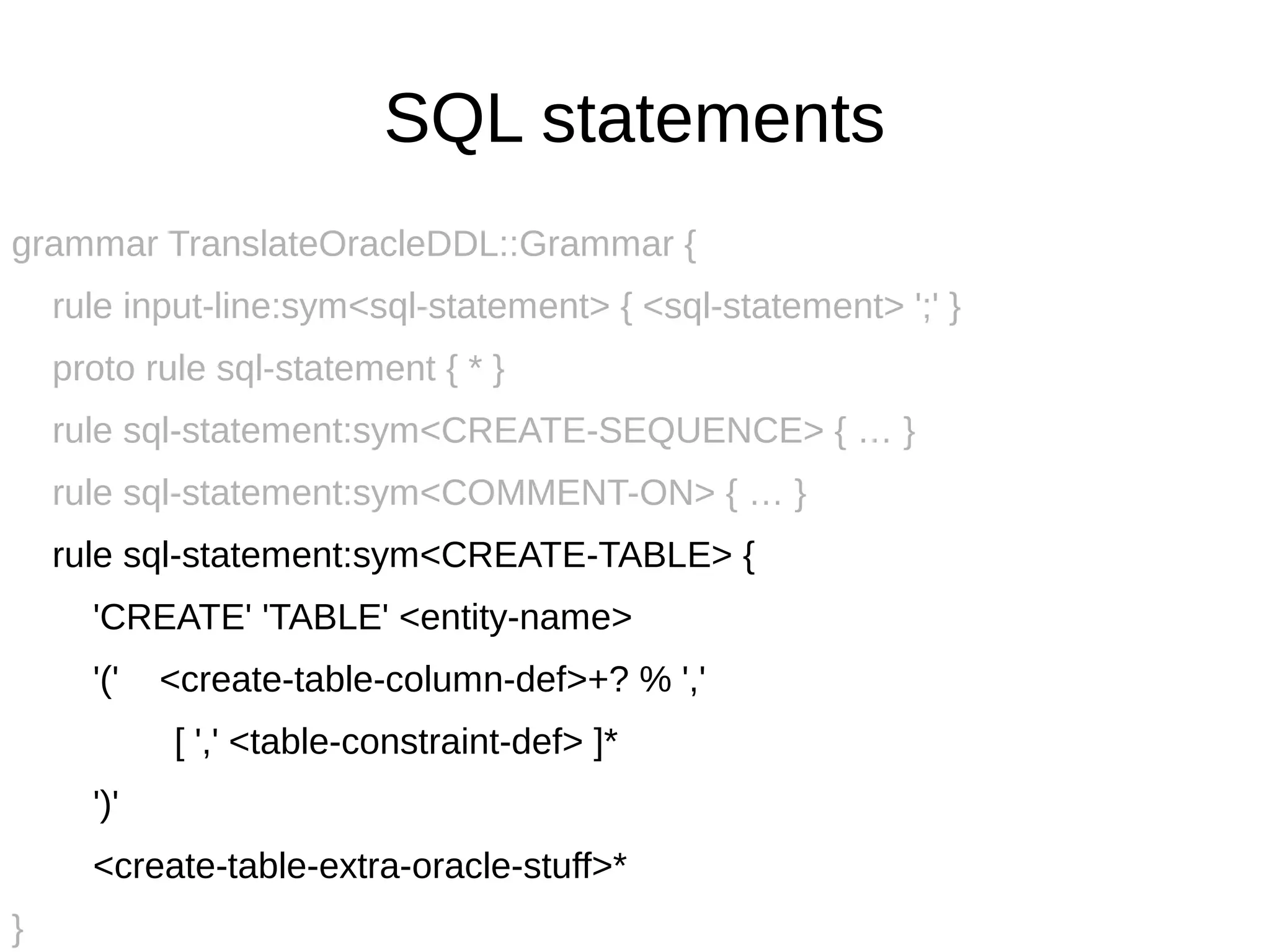 SQL statements

grammar TranslateOracleDDL::Grammar {

rule input-line:sym<sql-statement> { <sql-statement> ';' }

proto rule sql-statement { * }

rule sql-statement:sym<CREATE-SEQUENCE> { … }

rule sql-statement:sym<COMMENT-ON> { … }

rule sql-statement:sym<CREATE-TABLE> {

'CREATE' 'TABLE' <entity-name>

'(' <create-table-column-def>+? % ','

[ ',' <table-constraint-def> ]*

')'

<create-table-extra-oracle-stuff>*

}